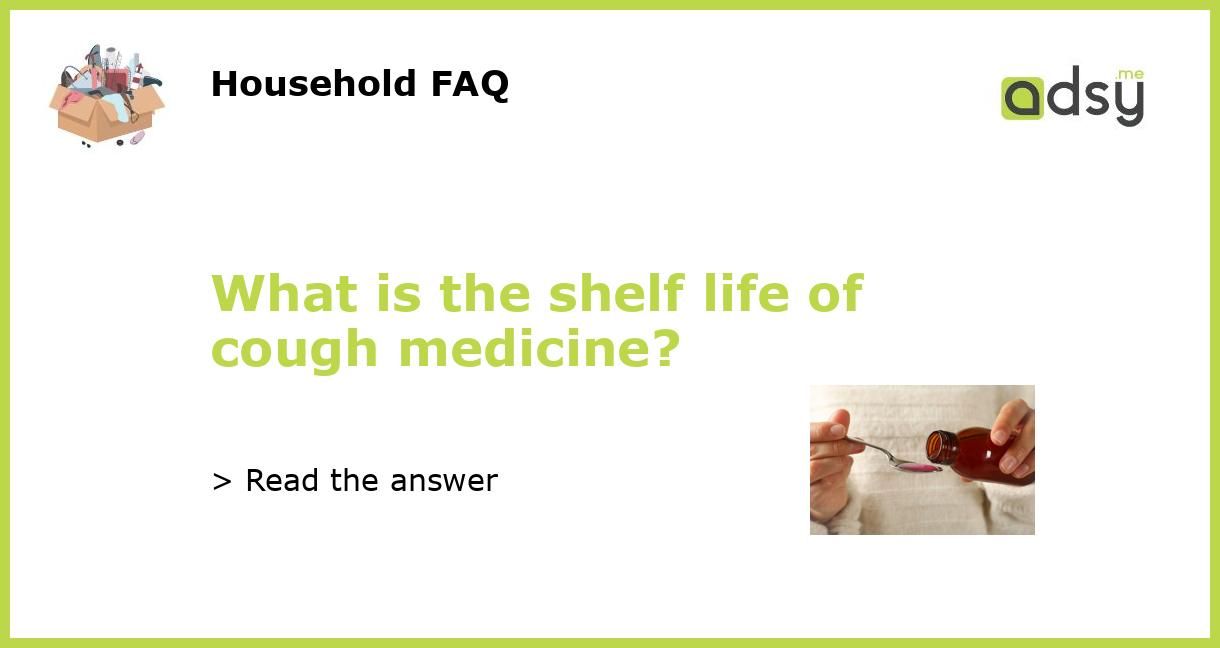 Household FAQ

adsy.me

What is the shelf life of cough medicine?

> Read the answer